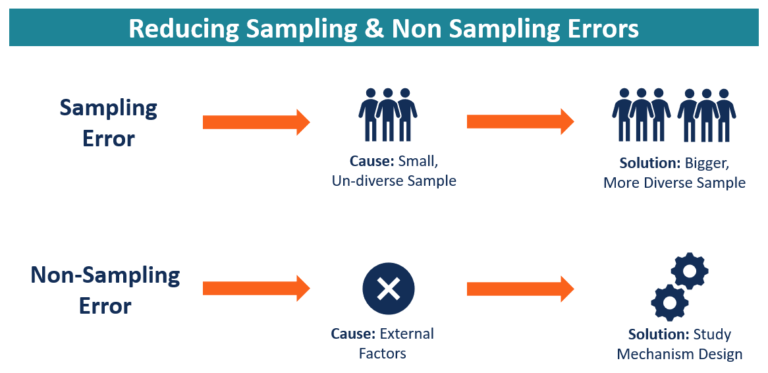 Reducing Sampling & Non Sampling Errors

Sampling Error

Cause: Small, Un-diverse Sample

Solution: Bigger, More Diverse Sample

Non-Sampling Error

Cause: External Factors

Solution: Study Mechanism Design